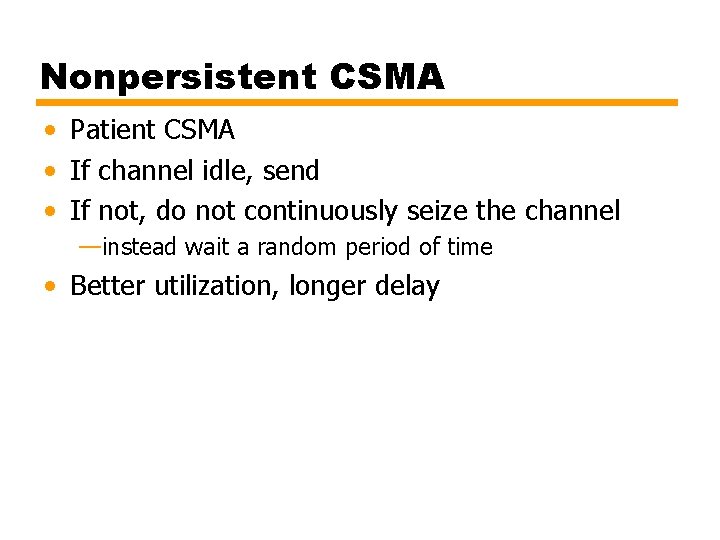 Nonpersistent CSMA

• Patient CSMA
• If channel idle, send
• If not, do not continuously seize the channel
—instead wait a random period of time
• Better utilization, longer delay